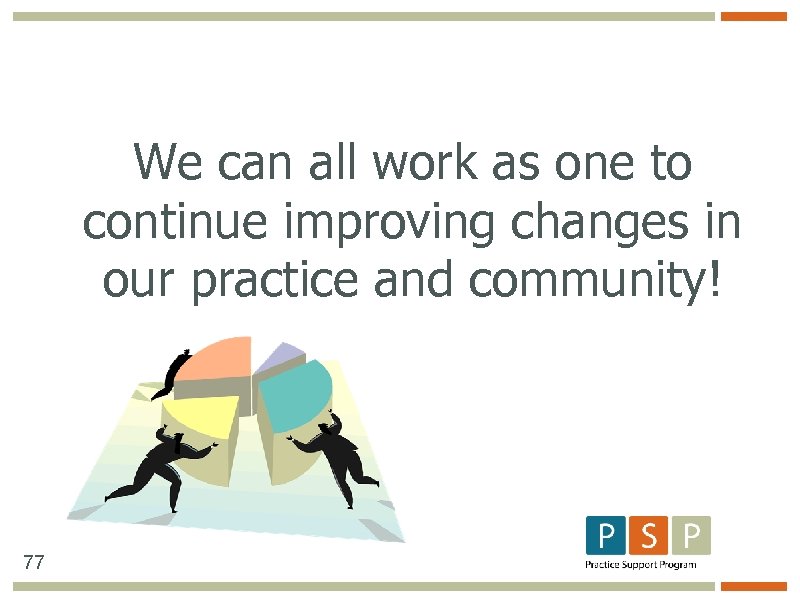 We can all work as one to continue improving changes in our practice and community!

77

P S P
Practice Support Program